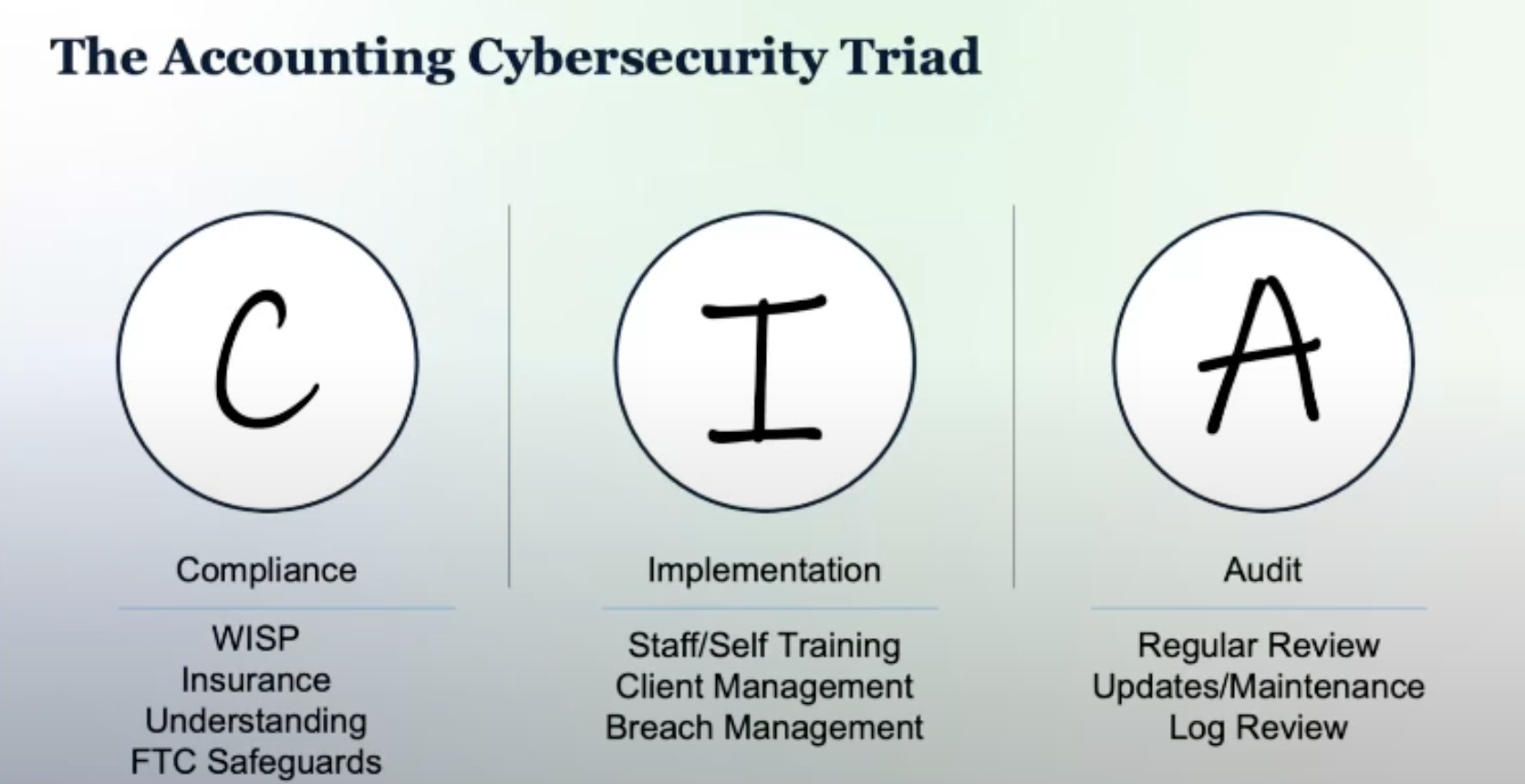 The Accounting Cybersecurity Triad

C

Compliance

WISP
Insurance
Understanding
FTC Safeguards

I

Implementation

Staff/Self Training
Client Management
Breach Management

A

Audit

Regular Review
Updates/Maintenance
Log Review